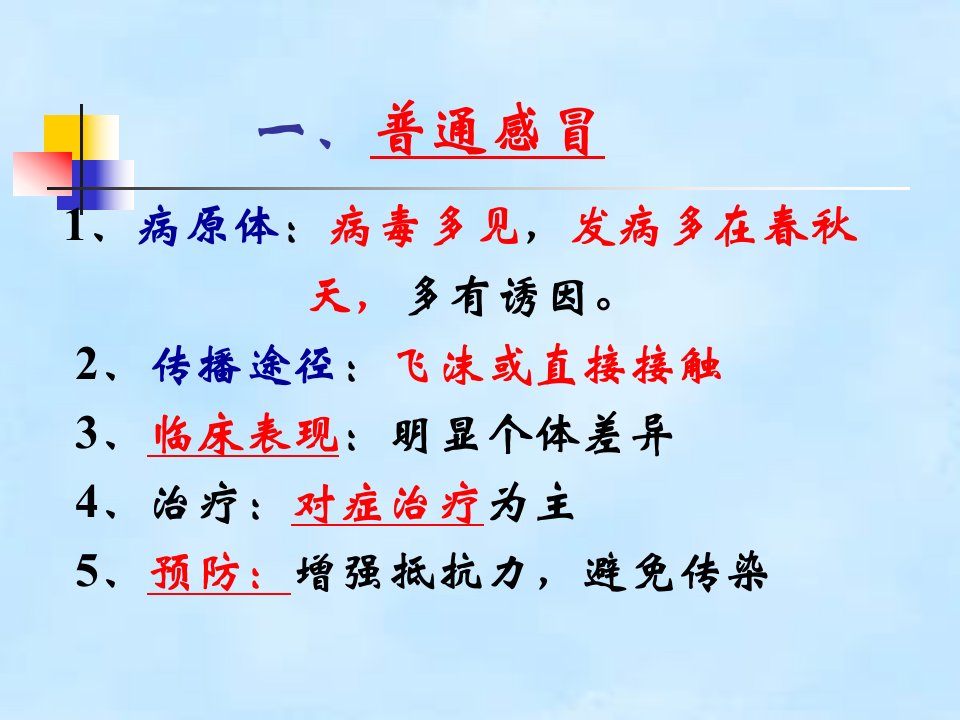 一、普通感冒

1、病原体：病毒多见，发病多在春秋天，多有诱因。

2、传播途径：飞沫或直接接触

3、临床表现：明显个体差异

4、治疗：对症治疗为主

5、预防：增强抵抗力，避免传染